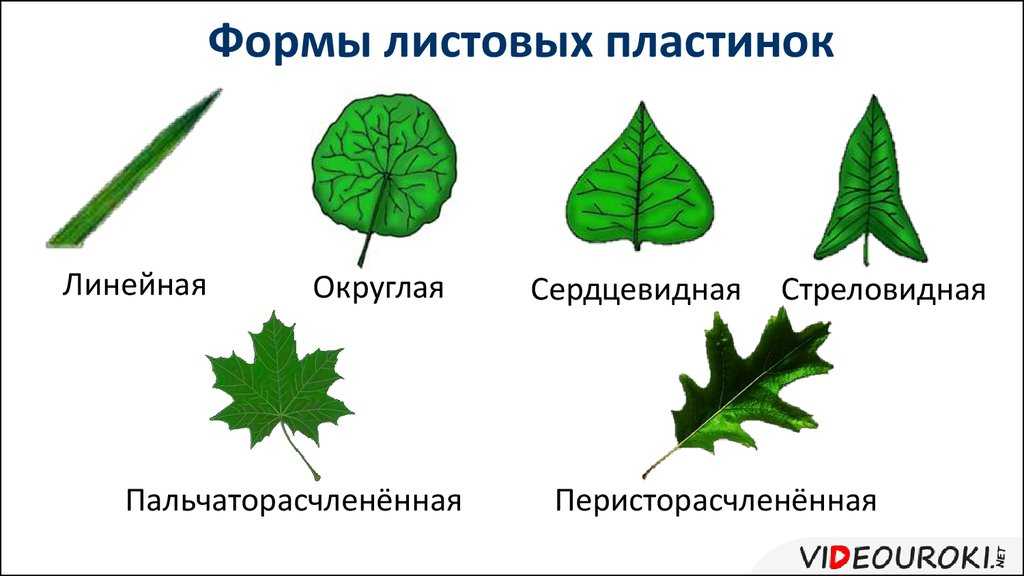 Формы листовых пластинок

Линейная

Округлая

Сердцевидная

Стреловидная

Пальчаторасчленённая

Перисторасчленённая

VIDEOUROKI.NET